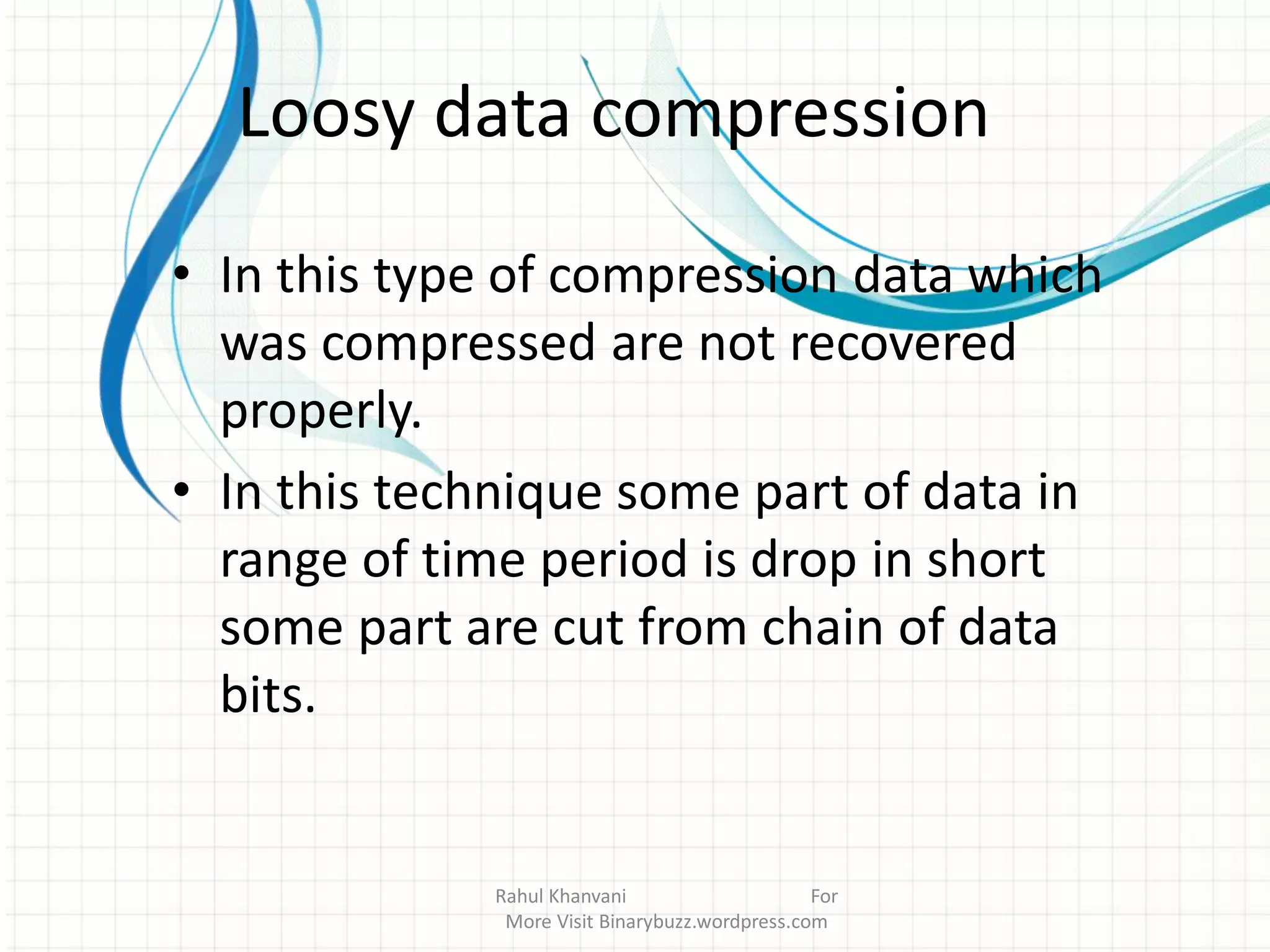 Loosy data compression

• In this type of compression data which was compressed are not recovered properly.

• In this technique some part of data in range of time period is drop in short some part are cut from chain of data bits.

Rahul Khanvani For More Visit Binarybuzz.wordpress.com